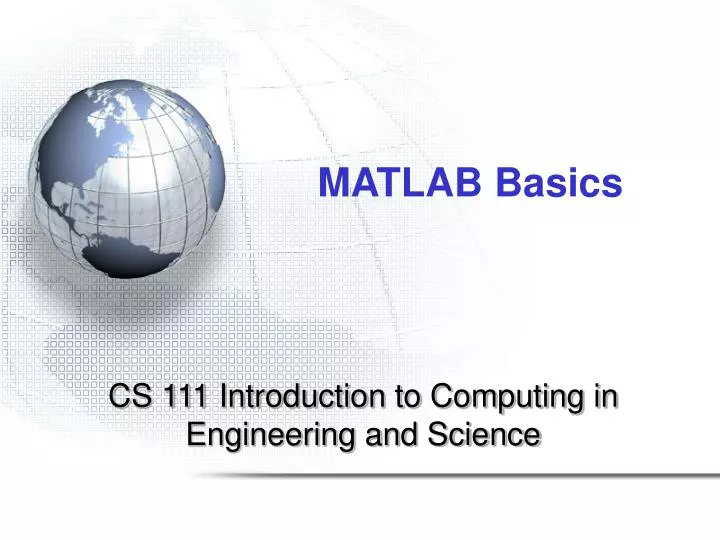 MATLAB Basics

CS 111 Introduction to Computing in Engineering and Science